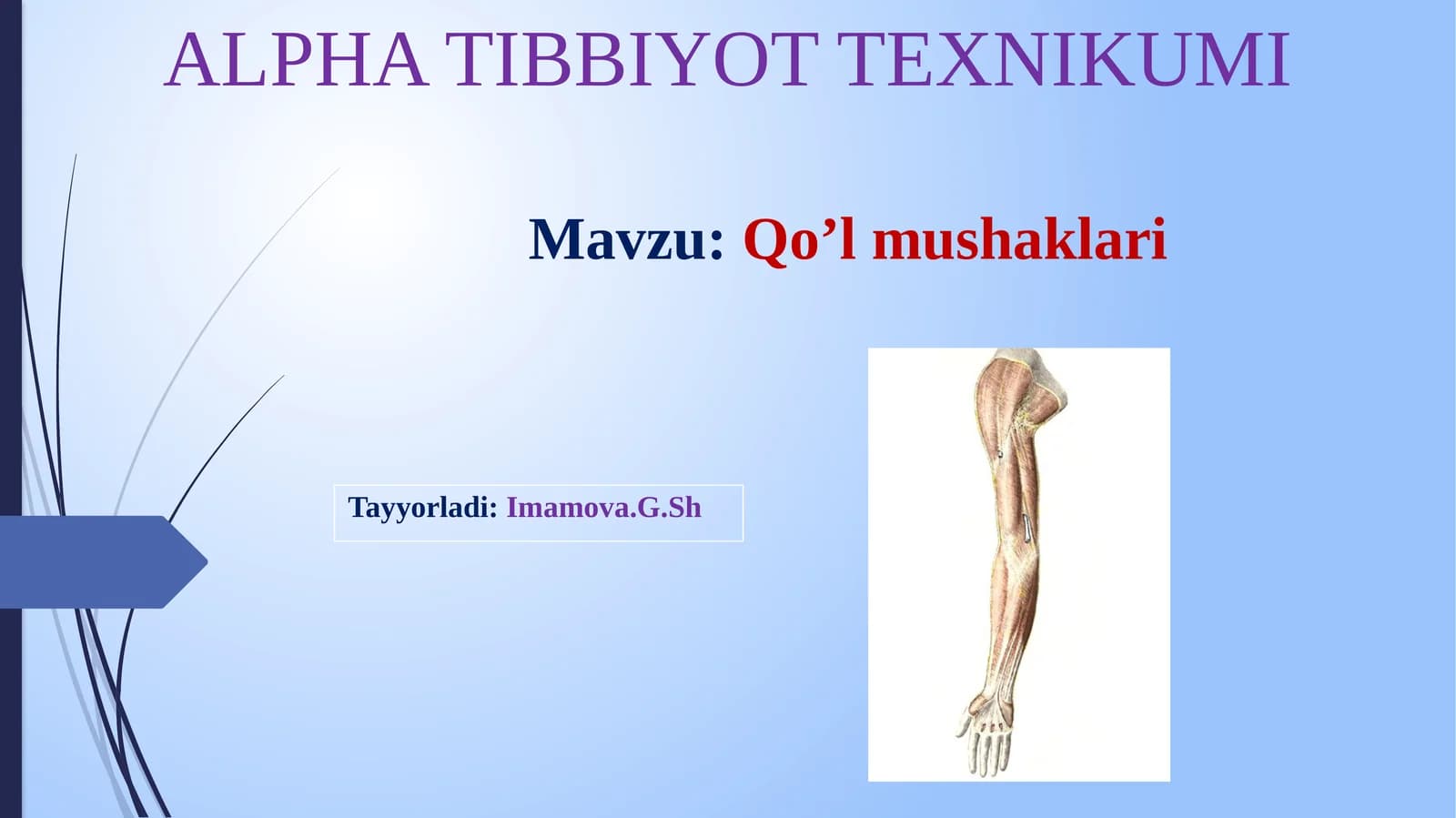 ALPHA TIBBIYOT TEXNIKUMI

Mavzu: Qo’l mushaklari

Tayyorladi: Imamova.G.Sh